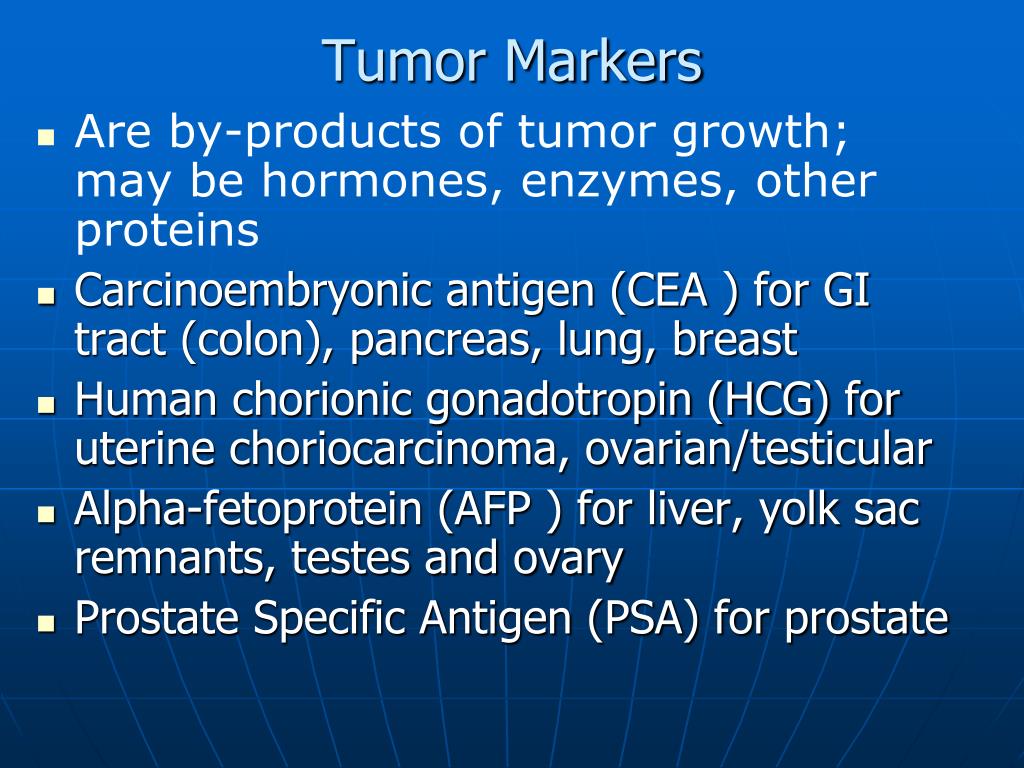 Tumor Markers

- Are by-products of tumor growth; may be hormones, enzymes, other proteins
- Carcinoembryonic antigen (CEA ) for GI tract (colon), pancreas, lung, breast
- Human chorionic gonadotropin (HCG) for uterine choriocarcinoma, ovarian/testicular
- Alpha-fetoprotein (AFP ) for liver, yolk sac remnants, testes and ovary
- Prostate Specific Antigen (PSA) for prostate